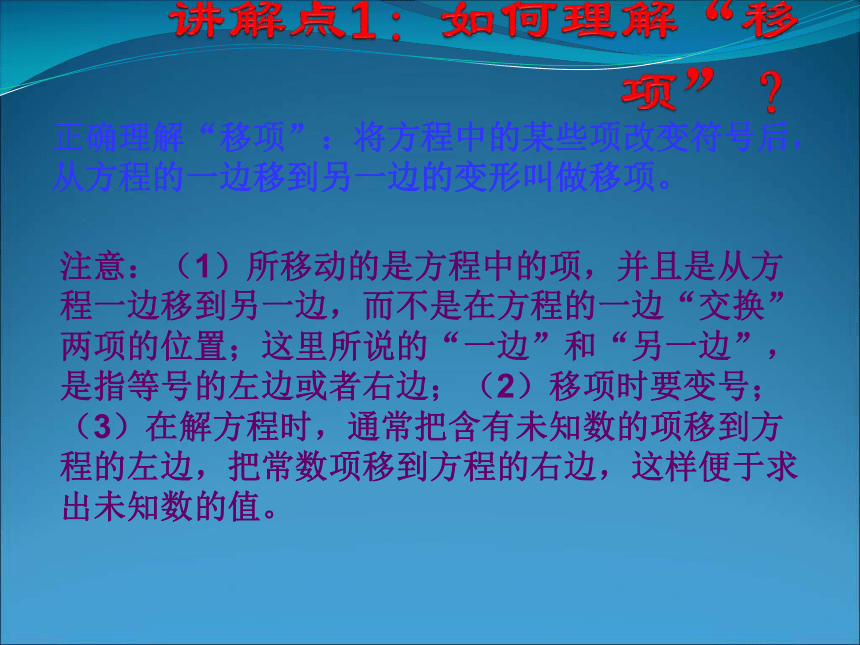 讲解点1：如何理解“移项”？

正确理解“移项”：将方程中的某些项改变符号后，从方程的一边移到另一边的变形叫做移项。

注意：（1）所移动的是方程中的项，并且是从方程一边移到另一边，而不是在方程的一边“交换”两项的位置；这里所说的“一边”和“另一边”，是指等号的左边或者右边；（2）移项时要变号；（3）在解方程时，通常把含有未知数的项移到方程的左边，把常数项移到方程的右边，这样便于求出未知数的值。